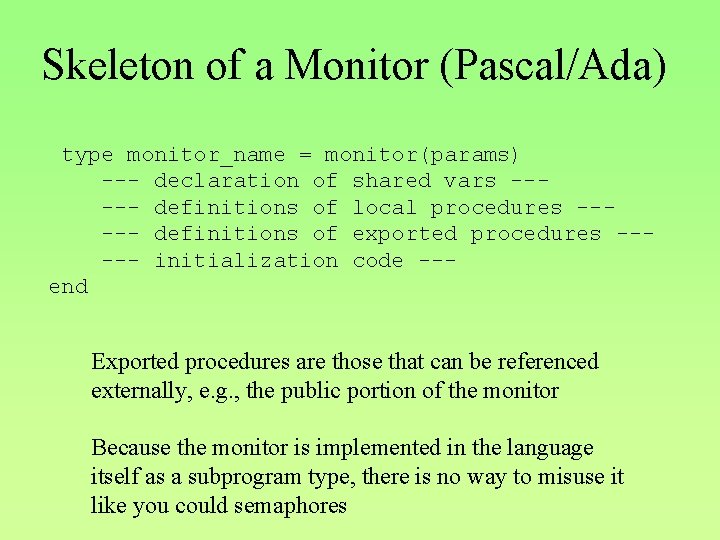 Skeleton of a Monitor (Pascal/Ada)

type monitor_name = monitor(params)
    --- declaration of shared vars ---
    --- definitions of local procedures ---
    --- definitions of exported procedures ---
    --- initialization code ---
end

Exported procedures are those that can be referenced externally, e.g., the public portion of the monitor

Because the monitor is implemented in the language itself as a subprogram type, there is no way to misuse it like you could semaphores